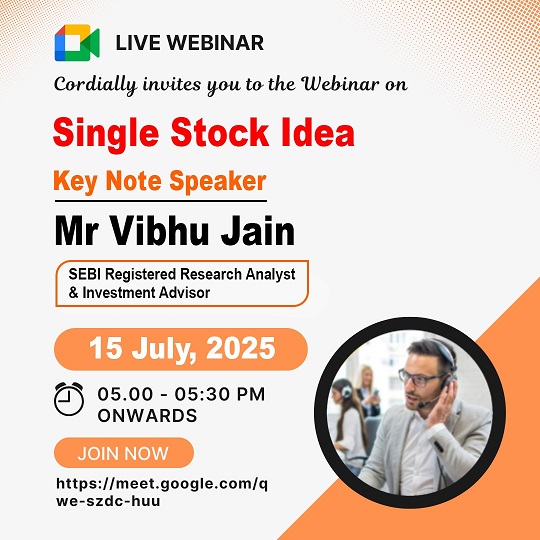 LIVE WEBINAR

Cordially invites you to the Webinar on

Single Stock Idea

Key Note Speaker

Mr Vibhu Jain

SEBI Registered Research Analyst & Investment Advisor

15 July, 2025

05.00 - 05:30 PM ONWARDS

JOIN NOW

https://meet.google.com/qwe-szdc-huu